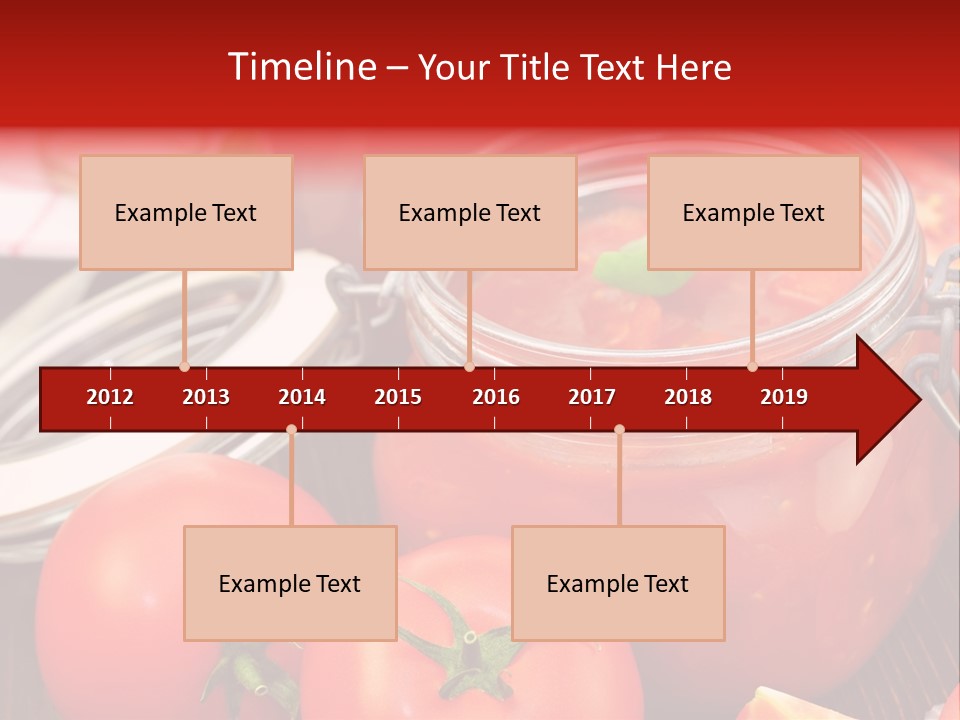 Timeline – Your Title Text Here

Example Text

Example Text

Example Text

2012 2013 2014 2015 2016 2017 2018 2019

Example Text

Example Text